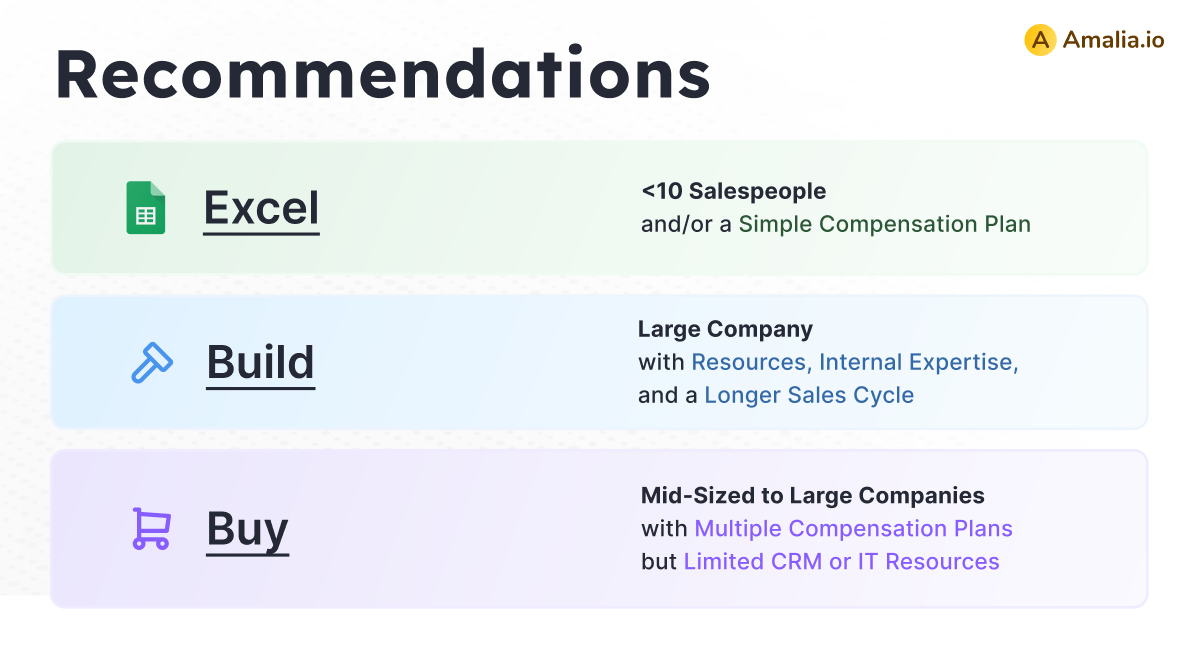 Recommendations

A Amalia.io

Excel

<10 Salespeople
and/or a Simple Compensation Plan

Build

Large Company
with Resources, Internal Expertise, and a Longer Sales Cycle

Buy

Mid-Sized to Large Companies
with Multiple Compensation Plans but Limited CRM or IT Resources